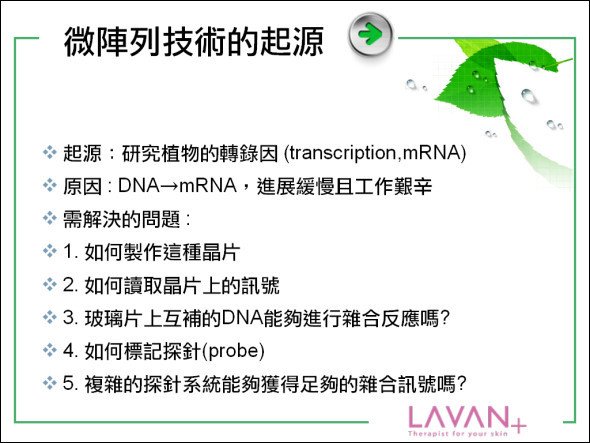 微陣列技術的起源

起源：研究植物的轉錄因 (transcription,mRNA)

原因 : DNA→mRNA，進展緩慢且工作艱辛

需解決的問題 :

1. 如何製作這種晶片

2. 如何讀取晶片上的訊號

3. 玻璃片上互補的DNA能夠進行雜合反應嗎?

4. 如何標記探針(probe)

5. 複雜的探針系統能夠獲得足夠的雜合訊號嗎?

LAVAN+
Therapist for your skin